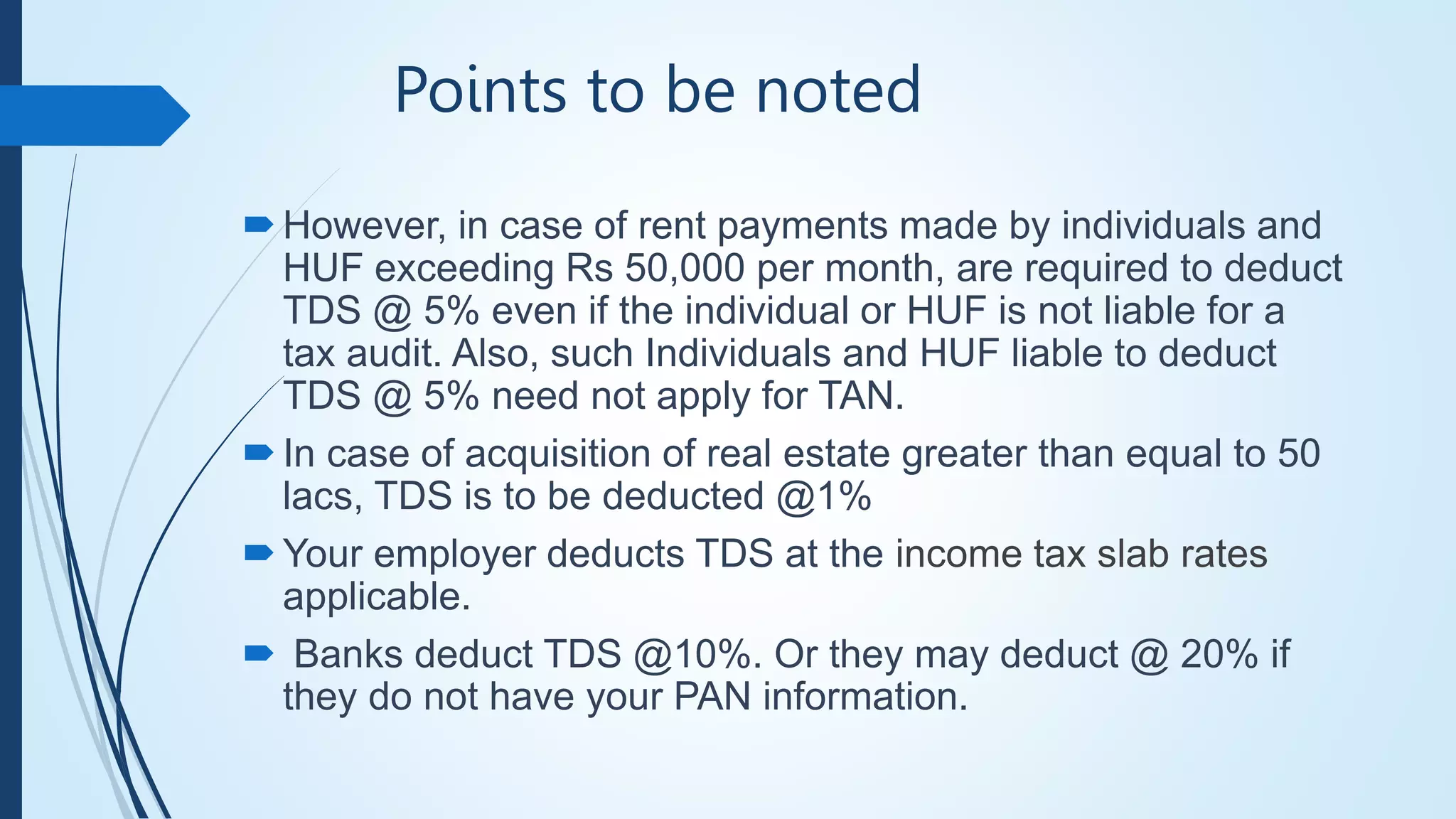 Points to be noted

However, in case of rent payments made by individuals and HUF exceeding Rs 50,000 per month, are required to deduct TDS @ 5% even if the individual or HUF is not liable for a tax audit. Also, such Individuals and HUF liable to deduct TDS @ 5% need not apply for TAN.

In case of acquisition of real estate greater than equal to 50 lacs, TDS is to be deducted @1%

Your employer deducts TDS at the income tax slab rates applicable.

Banks deduct TDS @10%. Or they may deduct @ 20% if they do not have your PAN information.